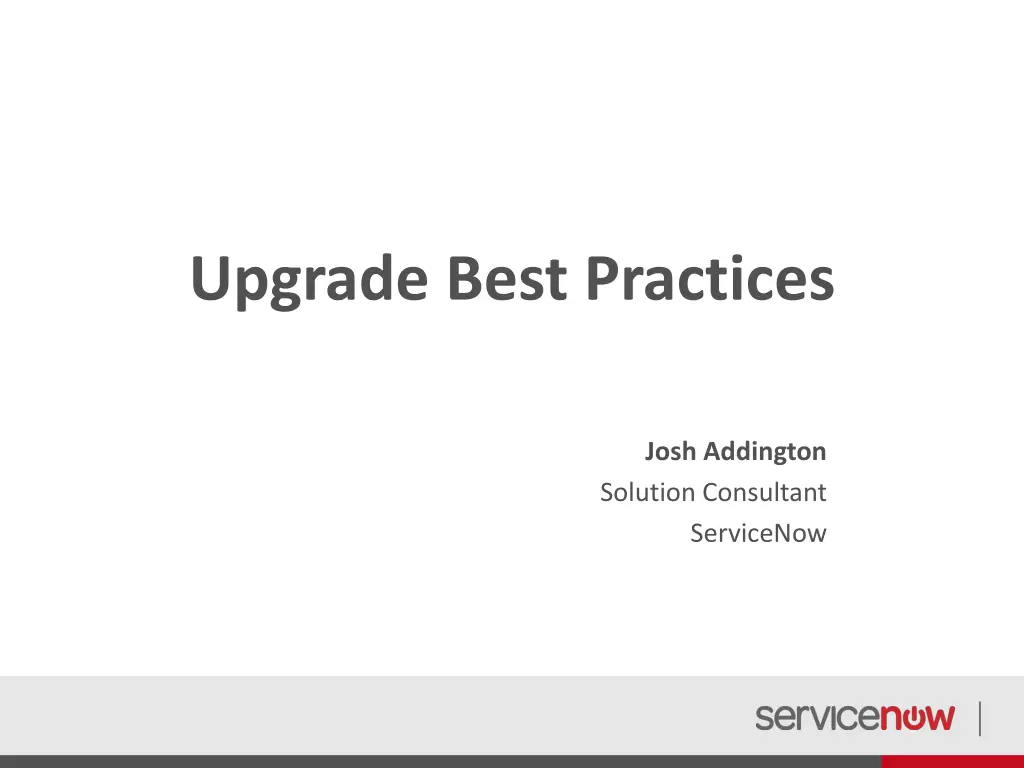 Upgrade Best Practices

Josh Addington
Solution Consultant
ServiceNow

servicenow